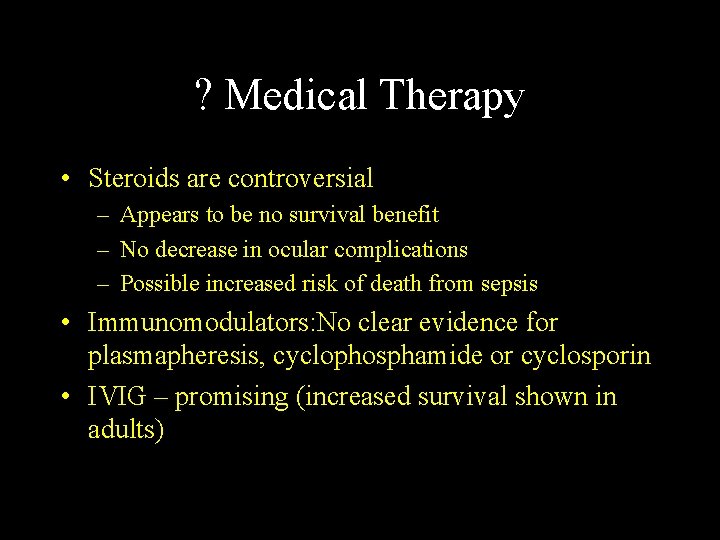 ? Medical Therapy

• Steroids are controversial
– Appears to be no survival benefit
– No decrease in ocular complications
– Possible increased risk of death from sepsis
• Immunomodulators:No clear evidence for plasmapheresis, cyclophosphamide or cyclosporin
• IVIG – promising (increased survival shown in adults)